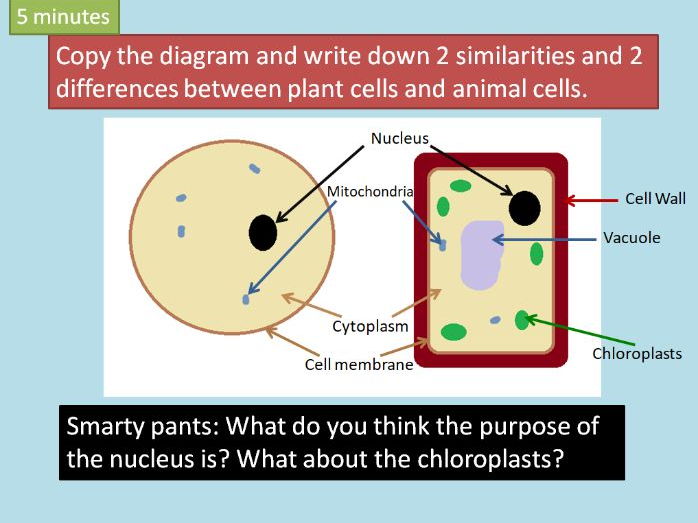 5 minutes

Copy the diagram and write down 2 similarities and 2 differences between plant cells and animal cells.

Nucleus

Mitochondria

Cell Wall

Vacuole

Cytoplasm

Cell membrane

Chloroplasts

Smarty pants: What do you think the purpose of the nucleus is? What about the chloroplasts?